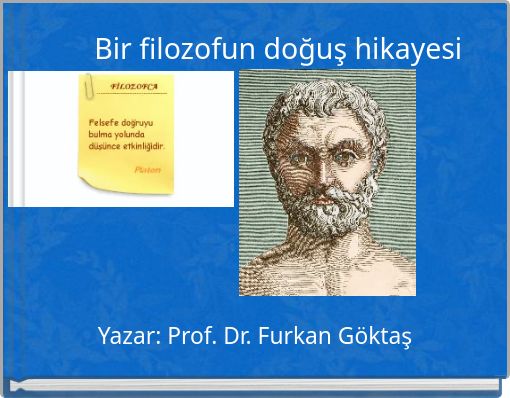 Bir filozofun doğuş hikayesi

FİLOZOFCA

Felsefe doğruyu bulma yolunda düşünce etkinliğidir.

Platon

Yazar: Prof. Dr. Furkan Göktaş